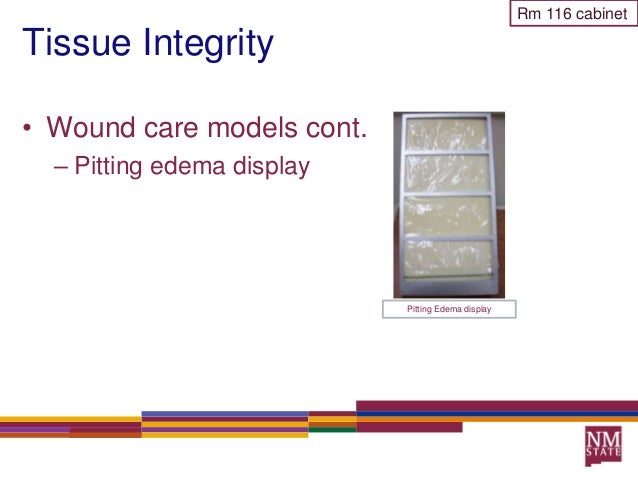 Rm 116 cabinet

Tissue Integrity

• Wound care models cont.
– Pitting edema display

Pitting Edema display

NM STATE